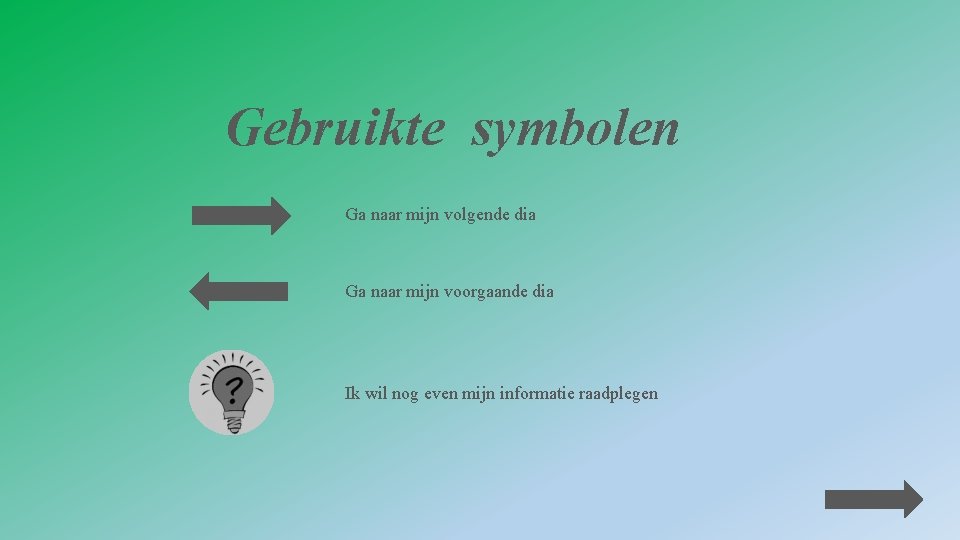 Gebruikte symbolen

Ga naar mijn volgende dia

Ga naar mijn voorgaande dia

?

Ik wil nog even mijn informatie raadplegen